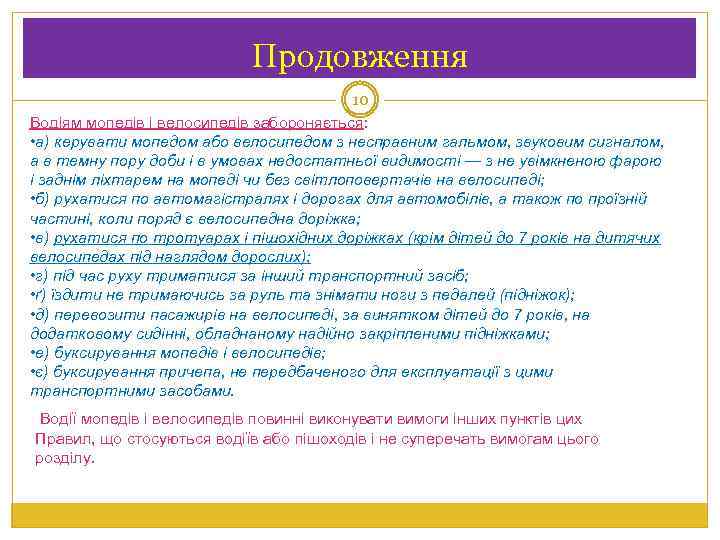 Продовження

10

Водіям мопедів і велосипедів забороняється:
•а) керувати мопедом або велосипедом з несправним гальмом, звуковим сигналом, а в темну пору доби і в умовах недостатньої видимості — з не увімкненою фарою і заднім ліхтарем на мопеді чи без світлоповертачів на велосипеді;
•б) рухатися по автомагістралях і дорогах для автомобілів, а також по проїзній частині, коли поряд є велосипедна доріжка;
•в) рухатися по тротуарах і пішохідних доріжках (крім дітей до 7 років на дитячих велосипедах під наглядом дорослих);
•г) під час руху триматися за інший транспортний засіб;
•ґ) їздити не тримаючись за руль та знімати ноги з педалей (підніжок);
•д) перевозити пасажирів на велосипеді, за винятком дітей до 7 років, на додатковому сидінні, обладнаному надійно закріпленими підніжками;
•е) буксирування мопедів і велосипедів;
•є) буксирування причепа, не передбаченого для експлуатації з цими транспортними засобами.

Водії мопедів і велосипедів повинні виконувати вимоги інших пунктів цих Правил, що стосуються водіїв або пішоходів і не суперечать вимогам цього розділу.